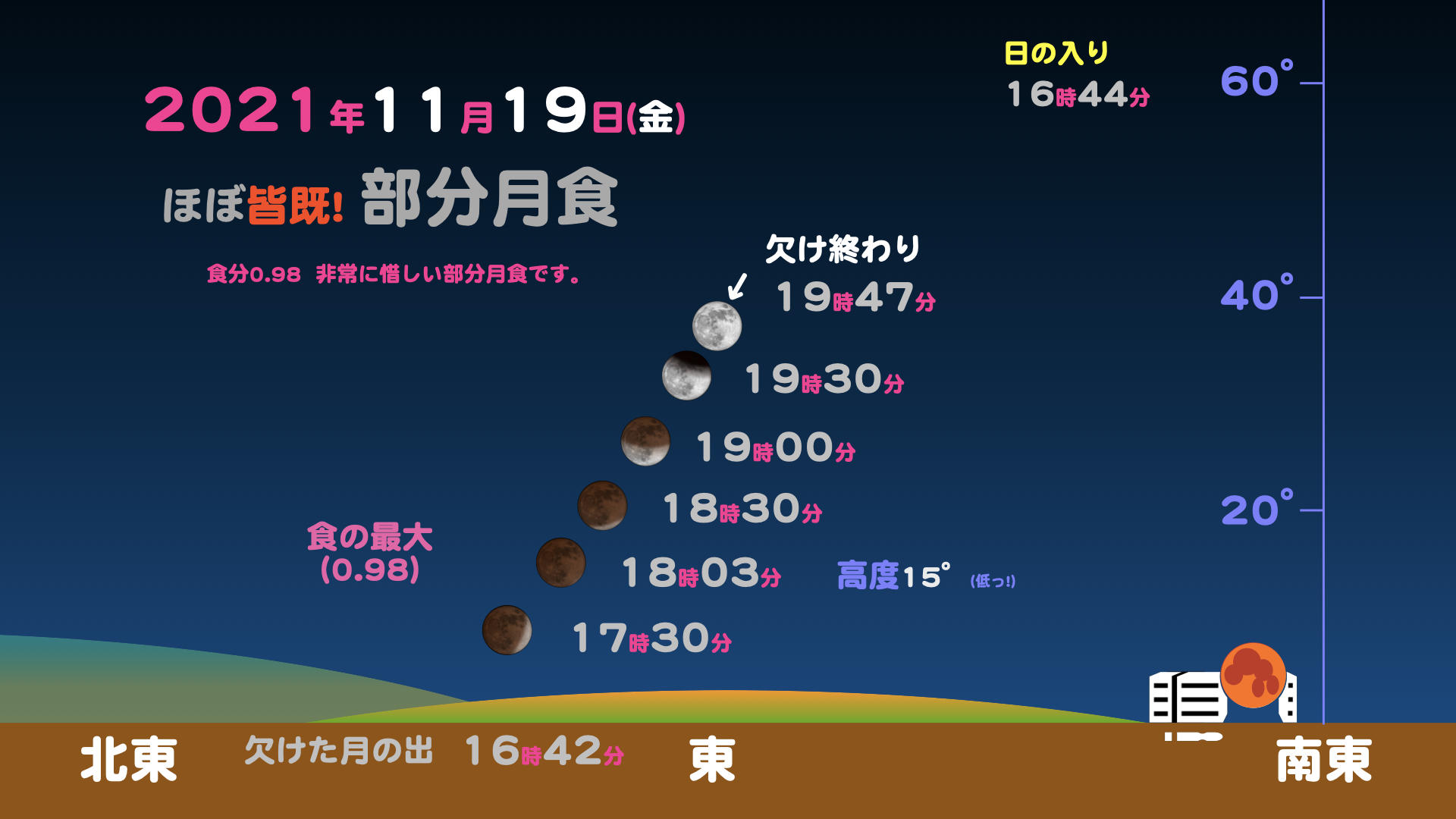 2021年11月19日(金)

ほぼ皆既! 部分月食

食分0.98 非常に惜しい部分月食です。

日の入り
16時44分

60°

40°

20°

欠け終わり
19時47分

19時30分

19時00分

18時30分

食の最大
(0.98)

18時03分

高度15° (低っ!)

17時30分

北東

欠けた月の出 16時42分

東

南東